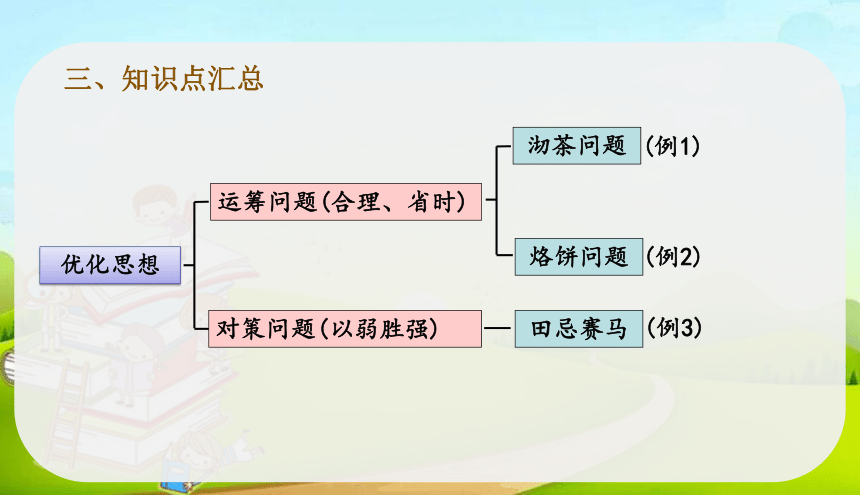 三、知识点汇总

优化思想

运筹问题(合理、省时)

沏茶问题 (例1)

烙饼问题 (例2)

对策问题(以弱胜强)

田忌赛马 (例3)